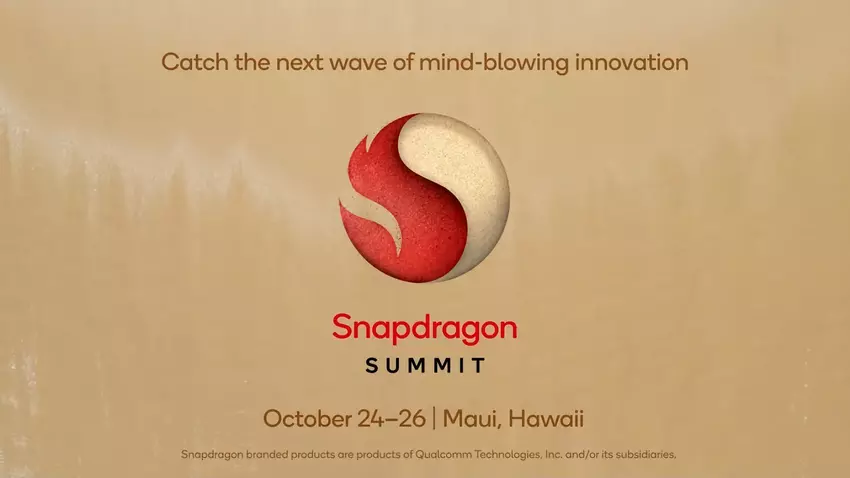 Catch the next wave of mind-blowing innovation

Snapdragon
SUMMIT

October 24–26 | Maui, Hawaii

Snapdragon branded products are products of Qualcomm Technologies, Inc. and/or its subsidiaries.